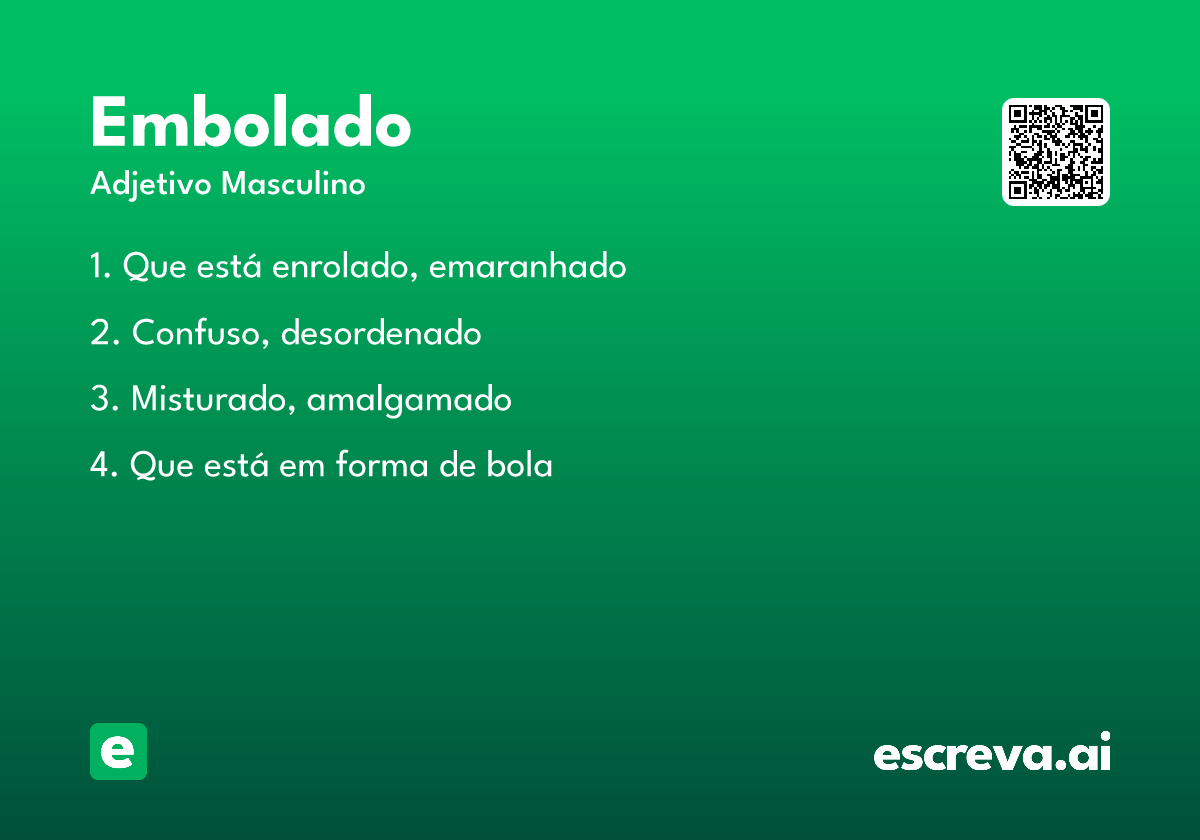 Embolado
Adjetivo Masculino

1. Que está enrolado, emaranhado

2. Confuso, desordenado

3. Misturado, amalgamado

4. Que está em forma de bola

e

escreva.ai